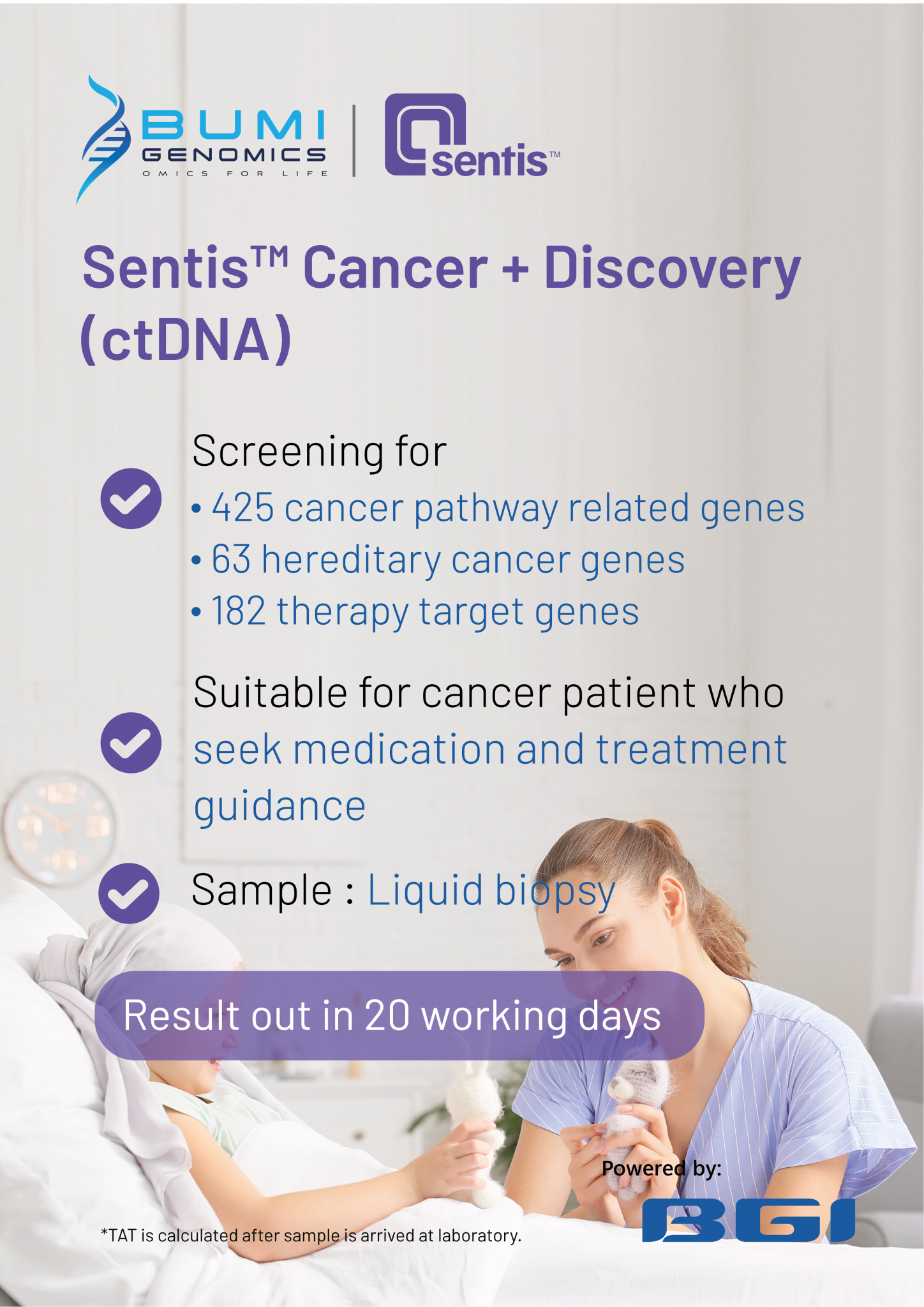 BUMI GENOMICS
OMICS FOR LIFE

sentis™

Sentis™ Cancer + Discovery (ctDNA)

Screening for
• 425 cancer pathway related genes
• 63 hereditary cancer genes
• 182 therapy target genes

Suitable for cancer patient who seek medication and treatment guidance

Sample : Liquid biopsy

Result out in 20 working days

Powered by:
BGI

*TAT is calculated after sample is arrived at laboratory.